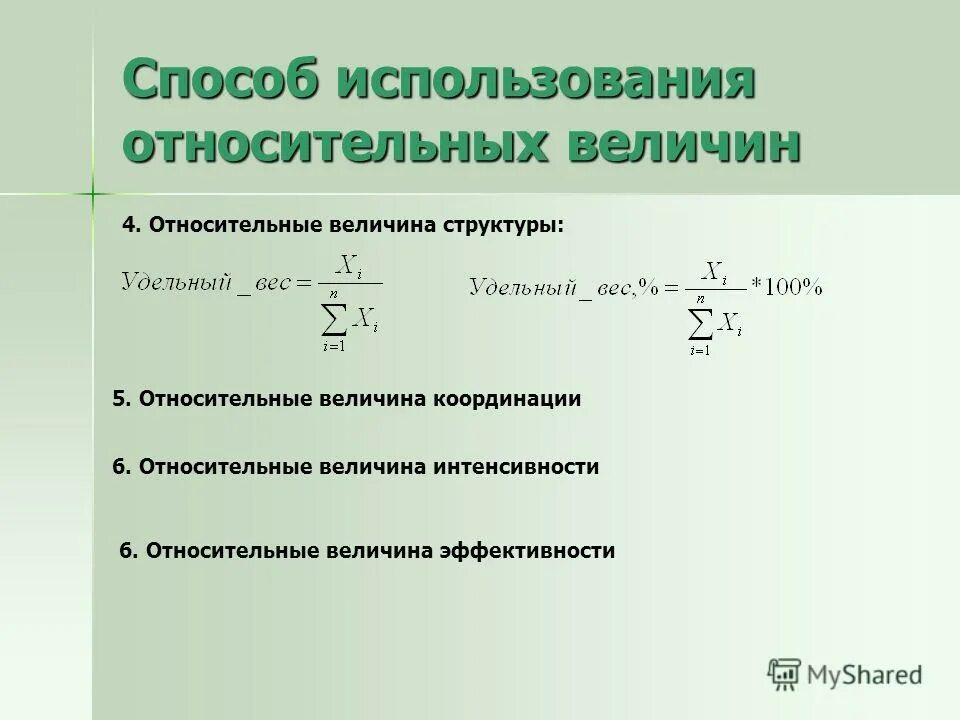 Способ использования относительных величин

4. Относительные величина структуры:

$Удельный\_вес = \frac{X_i}{\sum_{i=1}^{n} X_i}$ $Удельный\_вес,\% = \frac{X_i}{\sum_{i=1}^{n} X_i} * 100\%$

5. Относительные величина координации

6. Относительные величина интенсивности

6. Относительные величина эффективности

MyShared